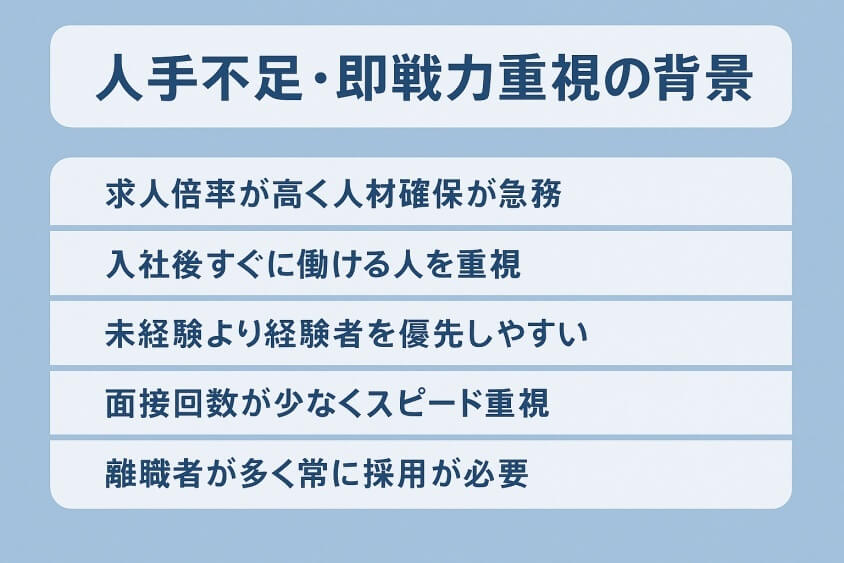 人手不足・即戦力重視の背景

求人倍率が高く人材確保が急務

入社後すぐに働ける人を重視

未経験より経験者を優先しやすい

面接回数が少なくスピード重視

離職者が多く常に採用が必要